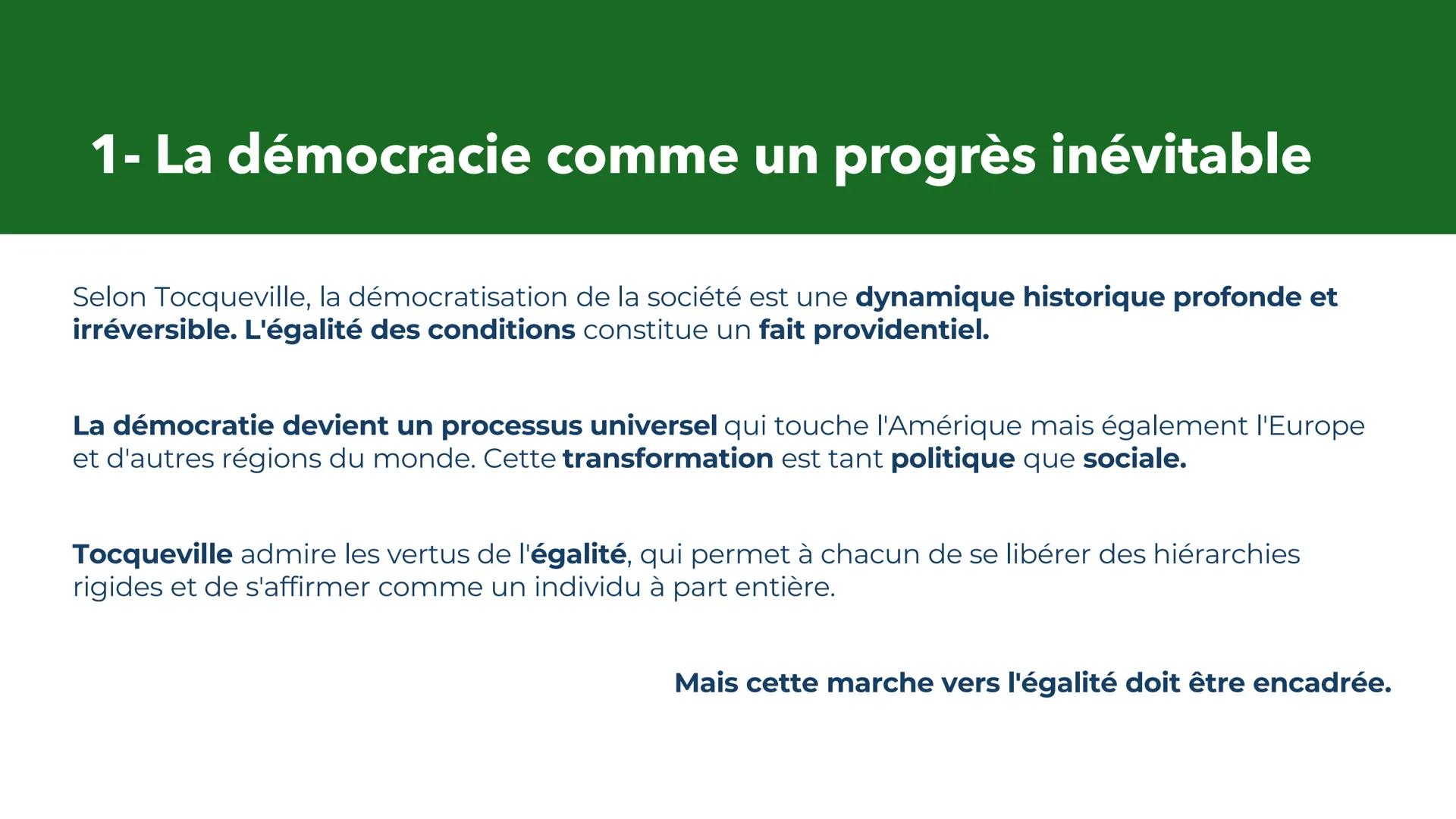 1- La démocracie comme un progrès inévitable

Selon Tocqueville, la démocratisation de la société est une dynamique historique profonde et irréversible. L'égalité des conditions constitue un fait providentiel.

La démocratie devient un processus universel qui touche l'Amérique mais également l'Europe et d'autres régions du monde. Cette transformation est tant politique que sociale.

Tocqueville admire les vertus de l'égalité, qui permet à chacun de se libérer des hiérarchies rigides et de s'affirmer comme un individu à part entière.

Mais cette marche vers l'égalité doit être encadrée.